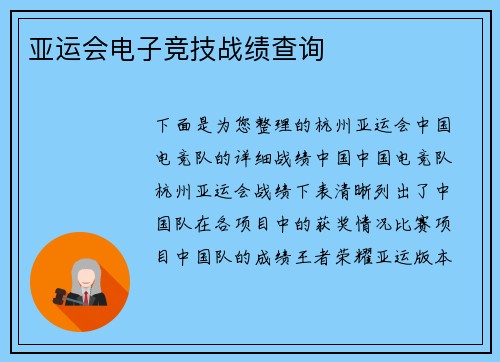 亚运会电子竞技战绩查询

下面是为您整理的杭州亚运会中国电竞队的详细战绩中国中国电竞队杭州亚运会战绩下表清晰列出了中国队在各项目中的获奖情况比赛项目中国队的成绩王者荣耀亚运版本